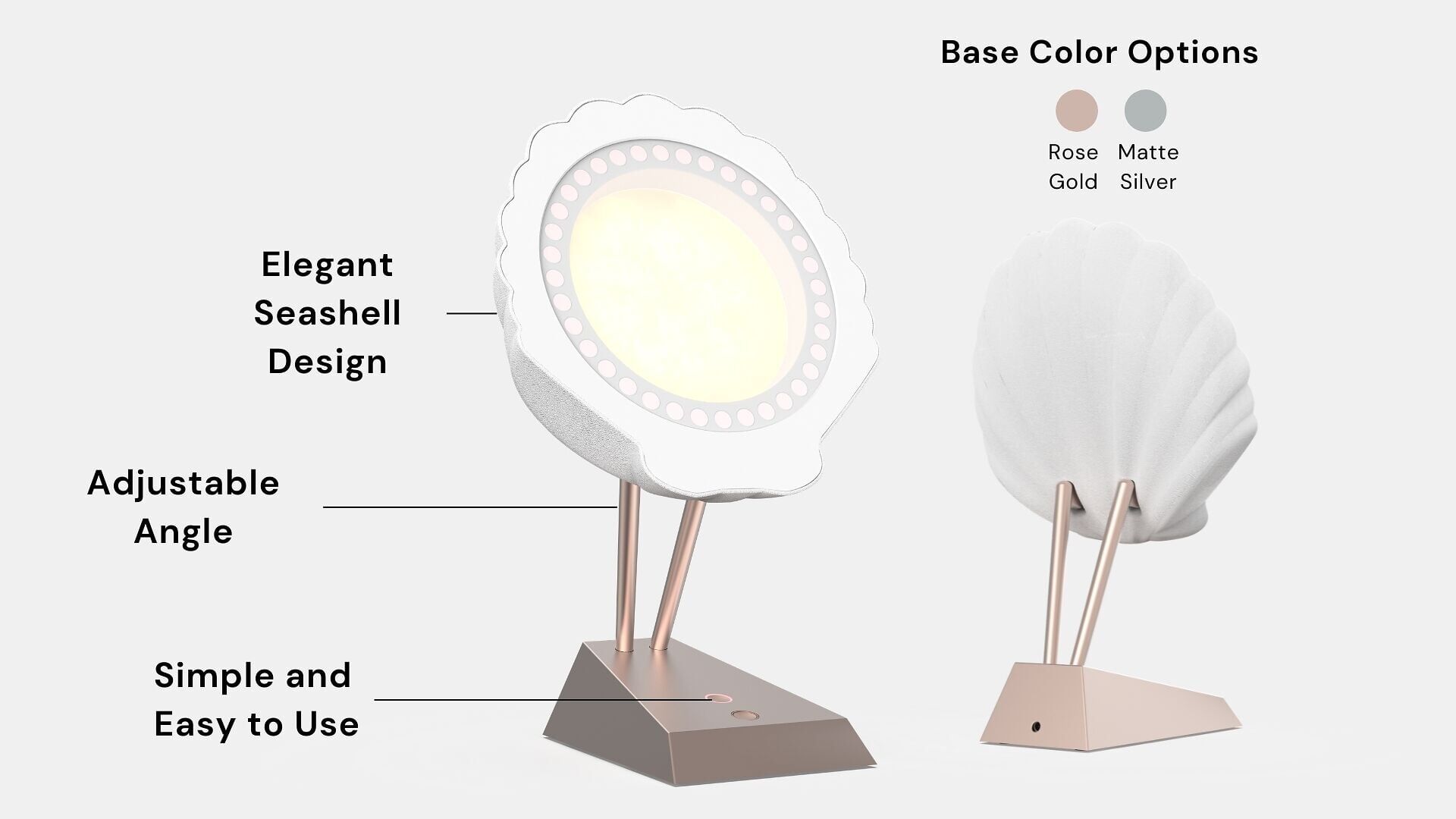 Base Color Options

Rose Gold

Matte Silver

Elegant Seashell Design

Adjustable Angle

Simple and Easy to Use